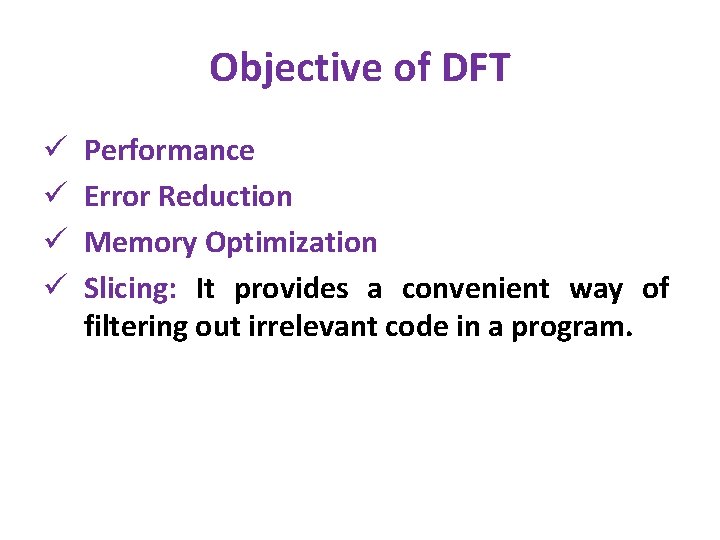 Objective of DFT

✓ Performance
✓ Error Reduction
✓ Memory Optimization
✓ Slicing: It provides a convenient way of filtering out irrelevant code in a program.